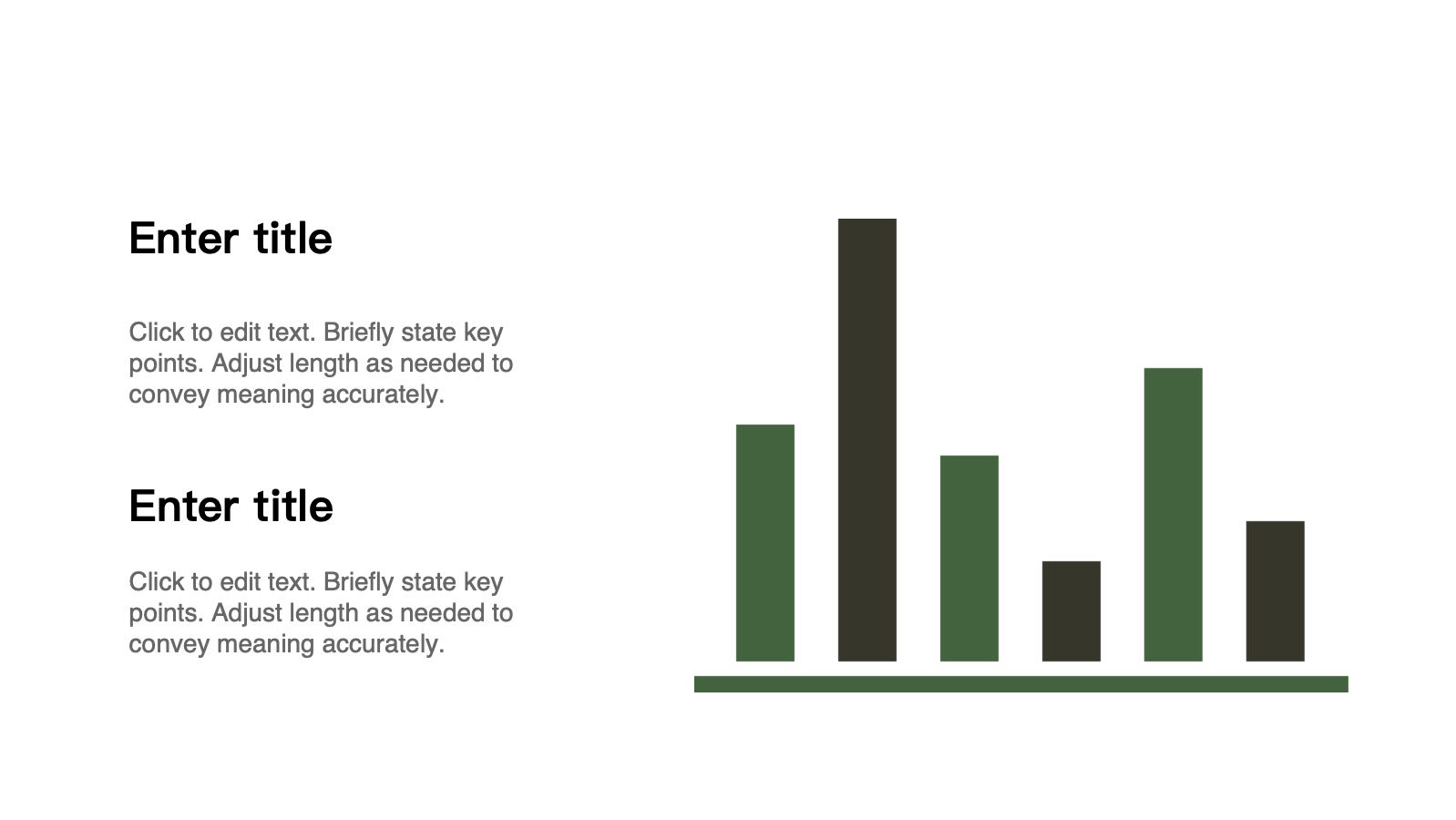 Enter title

Click to edit text. Briefly state key points. Adjust length as needed to convey meaning accurately.

Enter title

Click to edit text. Briefly state key points. Adjust length as needed to convey meaning accurately.